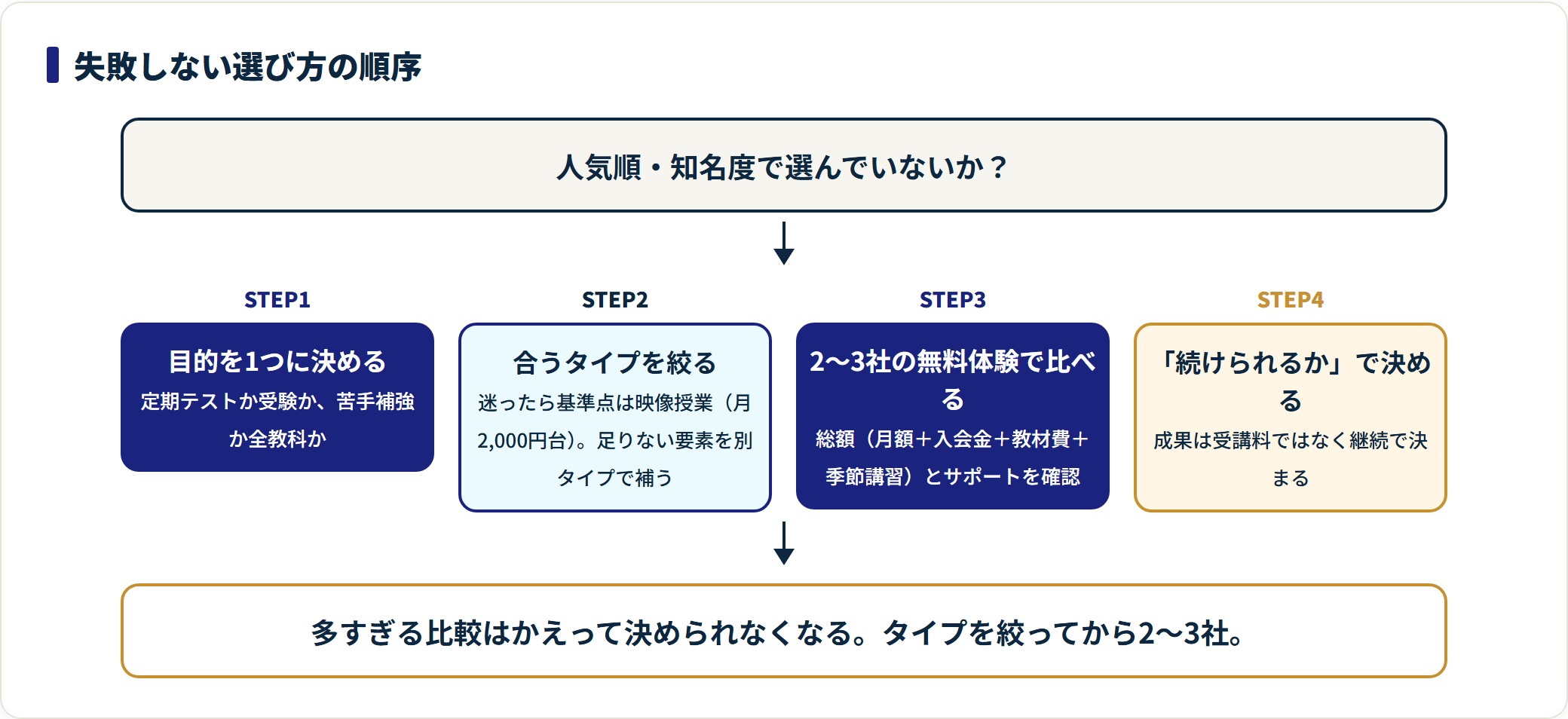 失敗しない選び方の順序

人気順・知名度で選んでいないか？

STEP1

目的を1つに決める

定期テストか受験か、苦手補強か全教科か

STEP2

合うタイプを絞る

迷ったら基準点は映像授業（月2,000円台）。足りない要素を別タイプで補う

STEP3

2〜3社の無料体験で比べる

総額（月額＋入会金＋教材費＋季節講習）とサポートを確認

STEP4

「続けられるか」で決める

成果は受講料ではなく継続で決まる

多すぎる比較はかえって決められなくなる。タイプを絞ってから2〜3社。